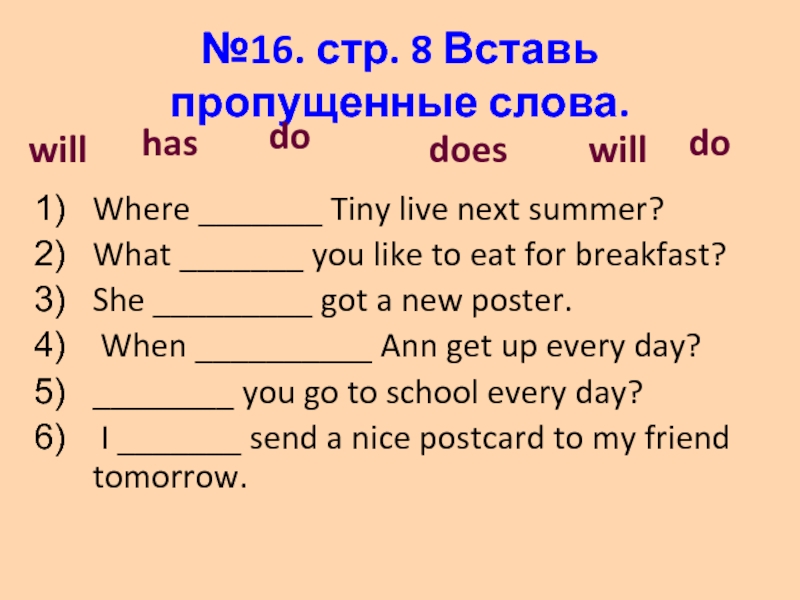 №16. стр. 8 Вставь пропущенные слова.

will has do does will do

1) Where _______ Tiny live next summer?
2) What _______ you like to eat for breakfast?
3) She _________ got a new poster.
4) When __________ Ann get up every day?
5) ________ you go to school every day?
6) I _______ send a nice postcard to my friend tomorrow.